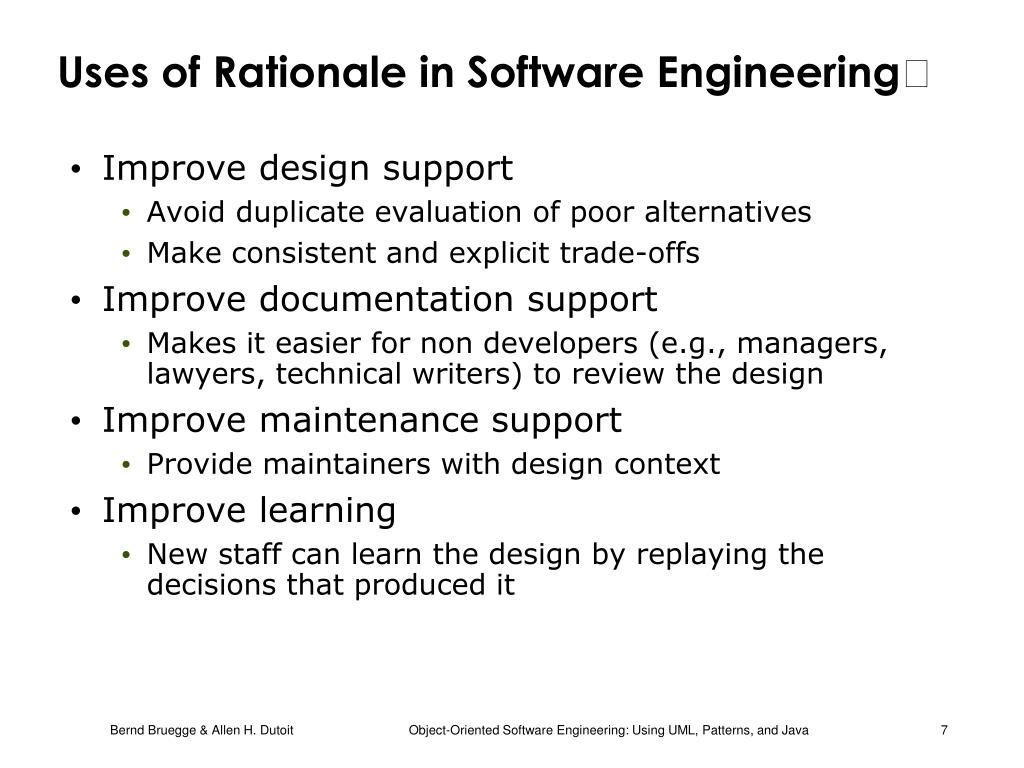 Uses of Rationale in Software Engineering

• Improve design support
  • Avoid duplicate evaluation of poor alternatives
  • Make consistent and explicit trade-offs
• Improve documentation support
  • Makes it easier for non developers (e.g., managers, lawyers, technical writers) to review the design
• Improve maintenance support
  • Provide maintainers with design context
• Improve learning
  • New staff can learn the design by replaying the decisions that produced it

Bernd Bruegge & Allen H. Dutoit

Object-Oriented Software Engineering: Using UML, Patterns, and Java

7